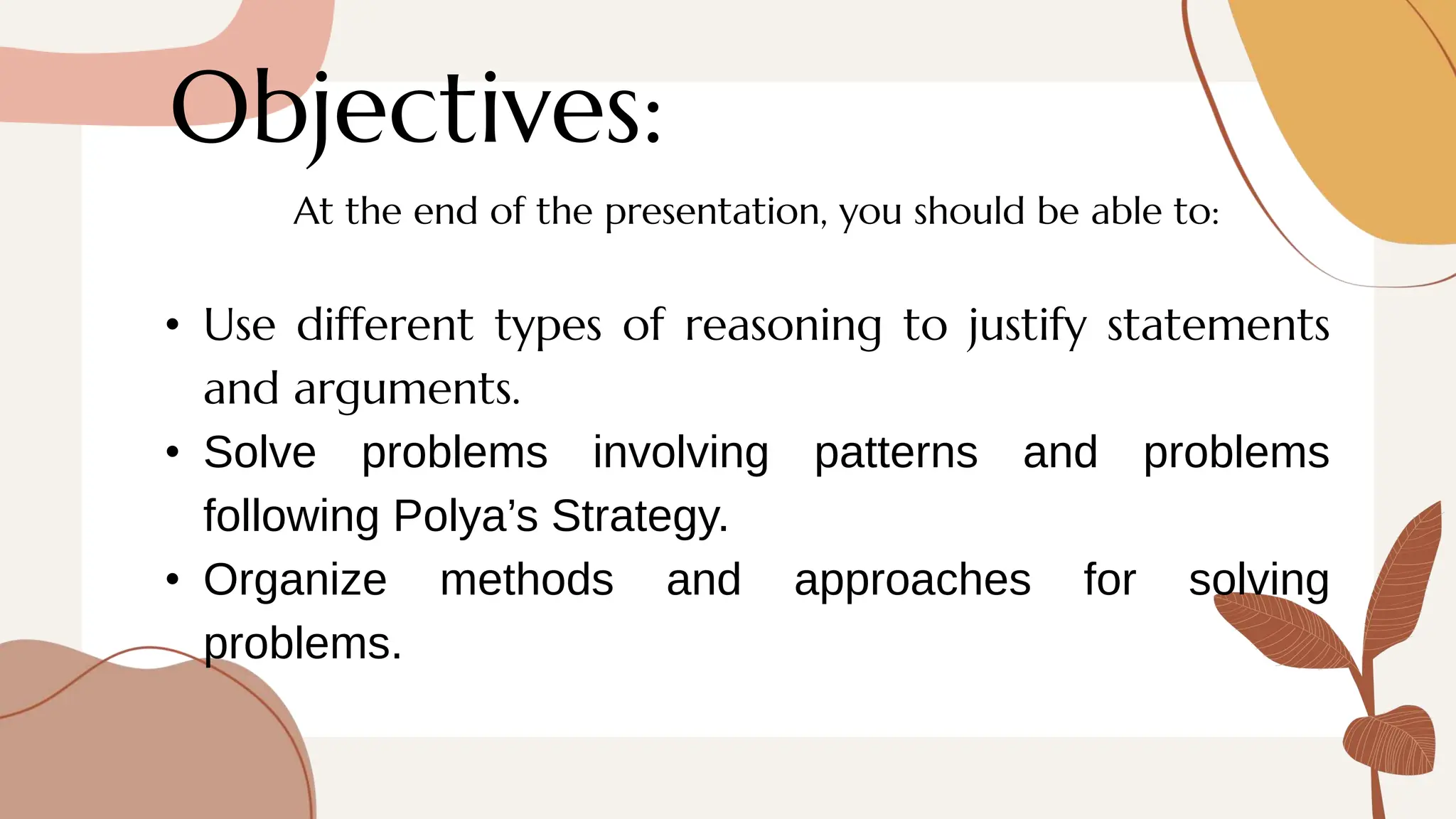 Objectives:

At the end of the presentation, you should be able to:

• Use different types of reasoning to justify statements and arguments.
• Solve problems involving patterns and problems following Polya's Strategy.
• Organize methods and approaches for solving problems.